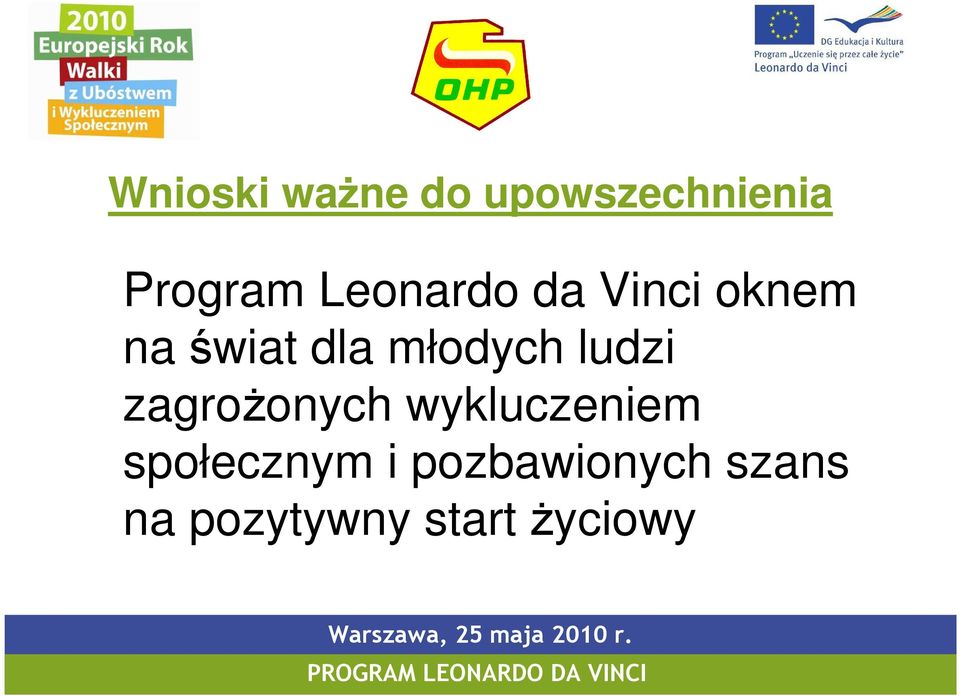 2010
Europejski Rok
Walki
z Ubóstwem
i Wykluczeniem
Społecznym

OHP

DG Edukacja i Kultura
Program „Uczenie się przez całe życie"
Leonardo da Vinci

Wnioski ważne do upowszechnienia

Program Leonardo da Vinci oknem na świat dla młodych ludzi zagrożonych wykluczeniem społecznym i pozbawionych szans na pozytywny start życiowy

Warszawa, 25 maja 2010 r.

PROGRAM LEONARDO DA VINCI